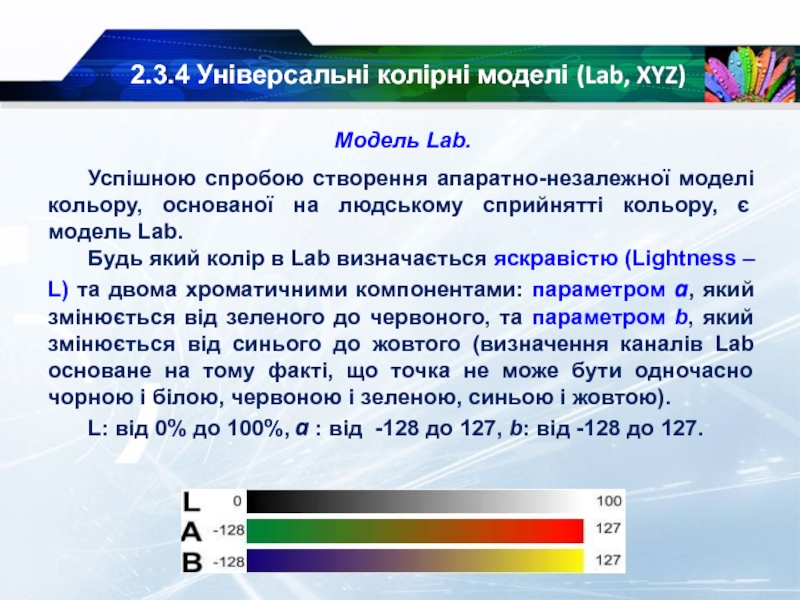 2.3.4 Універсальні колірні моделі (Lab, XYZ)

Модель Lab.

Успішною спробою створення апаратно-незалежної моделі кольору, основаної на людському сприйнятті кольору, є модель Lab.

Будь який колір в Lab визначається яскравістю (Lightness – L) та двома хроматичними компонентами: параметром a, який змінюється від зеленого до червоного, та параметром b, який змінюється від синього до жовтого (визначення каналів Lab основане на тому факті, що точка не може бути одночасно чорною і білою, червоною і зеленою, синьою і жовтою).

L: від 0% до 100%, a : від -128 до 127, b: від -128 до 127.

L 0 100
A -128 127
B -128 127